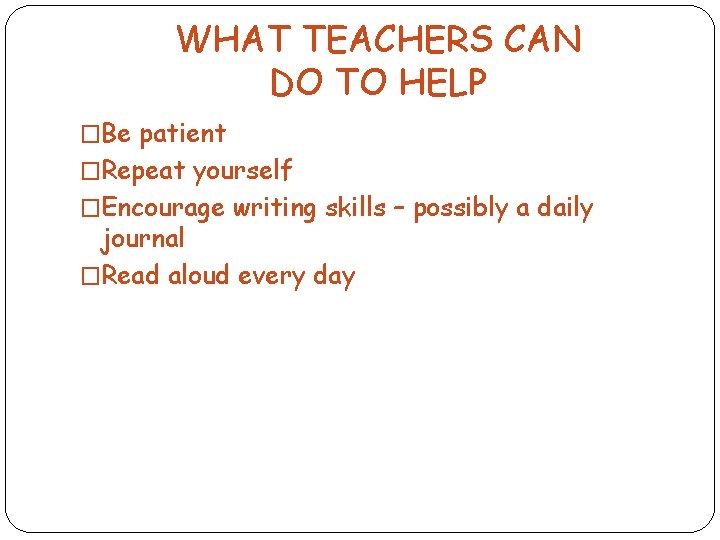 WHAT TEACHERS CAN DO TO HELP

□Be patient

□Repeat yourself

□Encourage writing skills – possibly a daily journal

□Read aloud every day